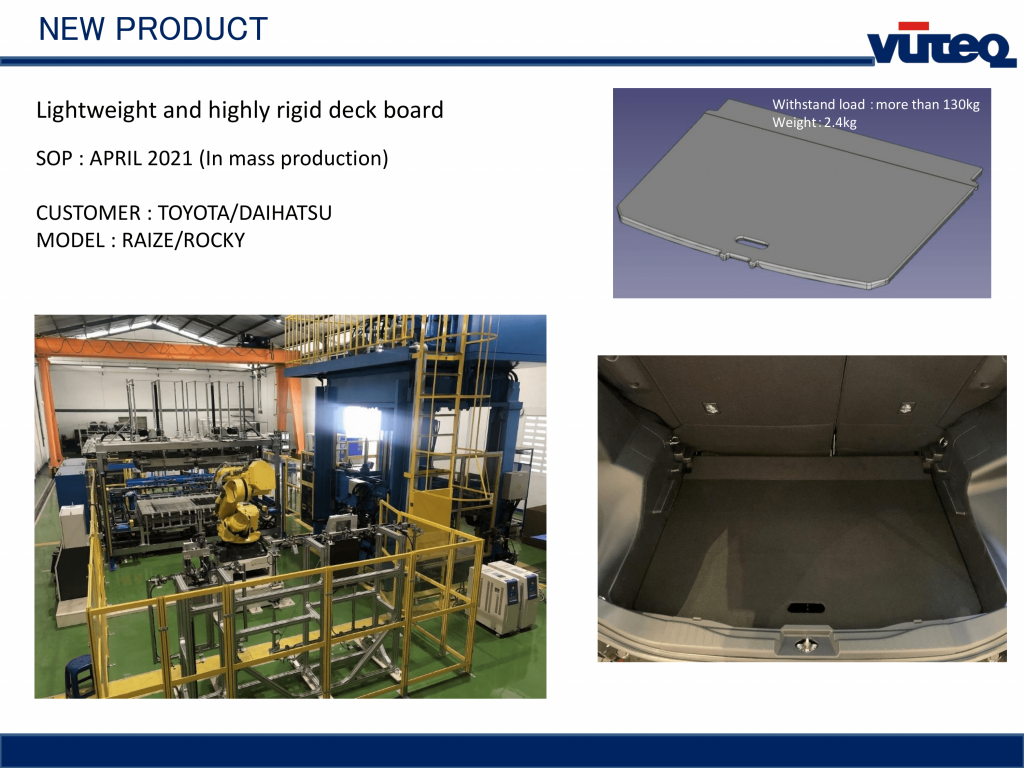 NEW PRODUCT

VUTEQ

Lightweight and highly rigid deck board

SOP : APRIL 2021 (In mass production)

CUSTOMER : TOYOTA/DAIHATSU
MODEL : RAIZE/ROCKY

Withstand load : more than 130kg
Weight : 2.4kg